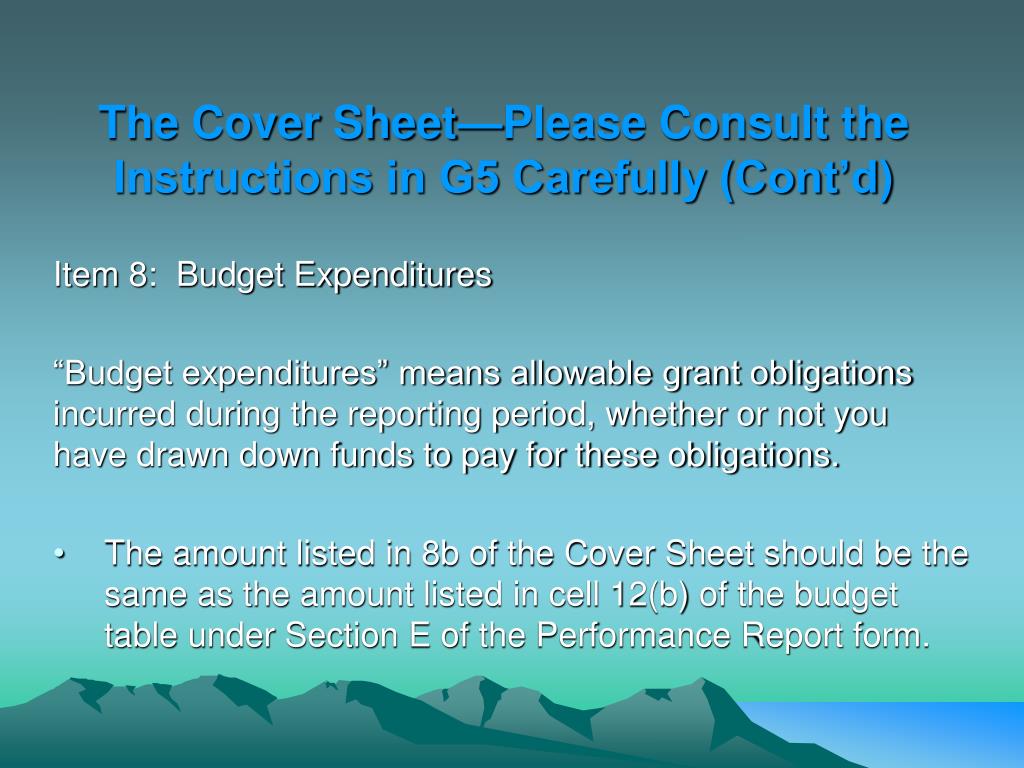 The Cover Sheet—Please Consult the Instructions in G5 Carefully (Cont’d)

Item 8: Budget Expenditures

“Budget expenditures” means allowable grant obligations incurred during the reporting period, whether or not you have drawn down funds to pay for these obligations.

• The amount listed in 8b of the Cover Sheet should be the same as the amount listed in cell 12(b) of the budget table under Section E of the Performance Report form.